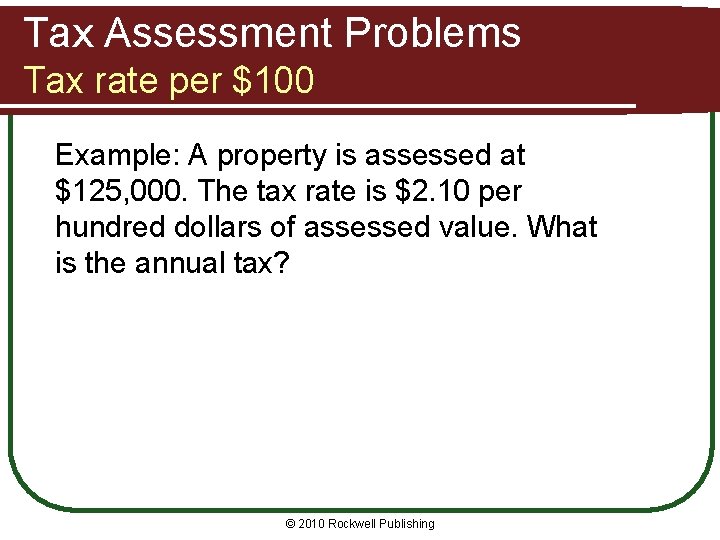 Tax Assessment Problems
Tax rate per \$100

Example: A property is assessed at \$125,000. The tax rate is \$2.10 per hundred dollars of assessed value. What is the annual tax?

© 2010 Rockwell Publishing